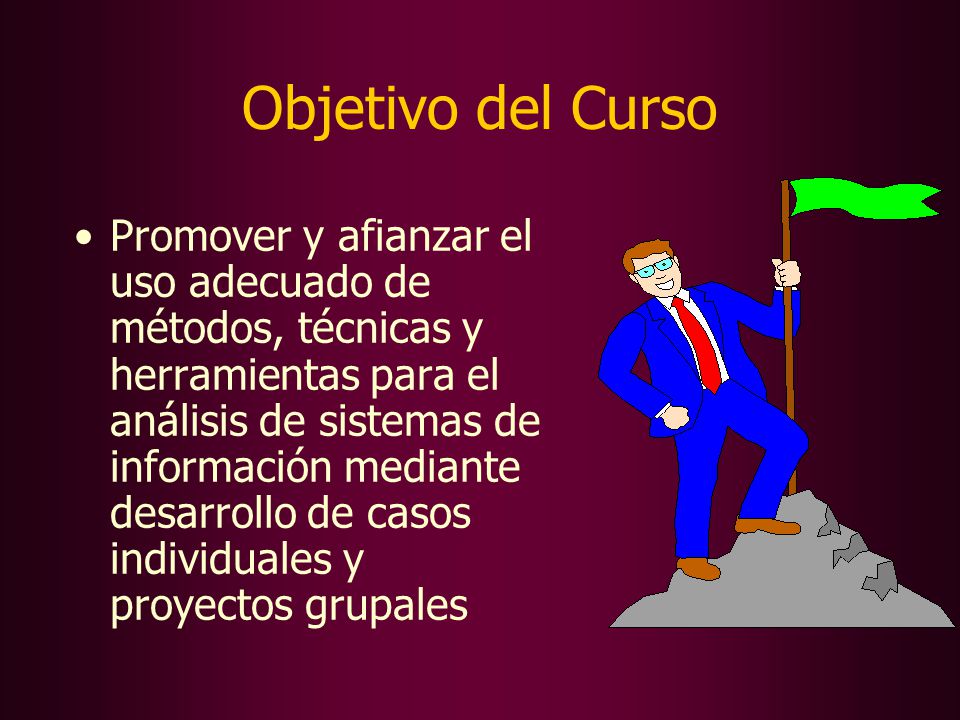 Objetivo del Curso

• Promover y afianzar el uso adecuado de métodos, técnicas y herramientas para el análisis de sistemas de información mediante desarrollo de casos individuales y proyectos grupales